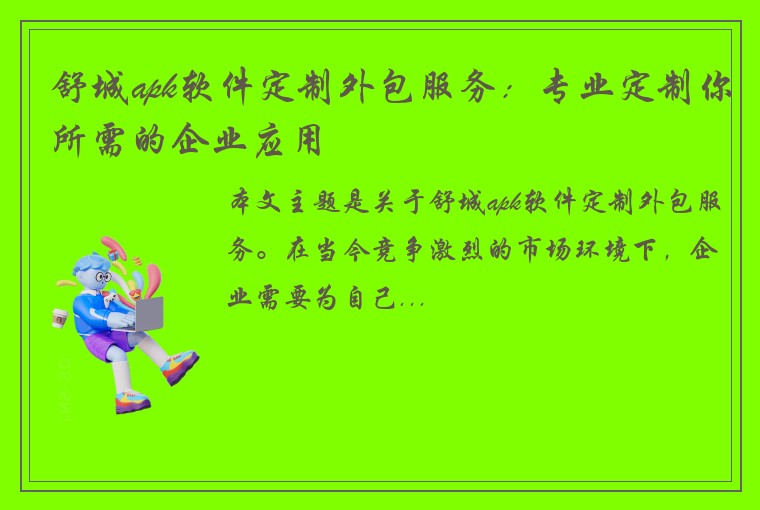 舒城apk软件定制外包服务：专业定制你所需的企业应用

本文主题是关于舒城apk软件定制外包服务。在当今竞争激烈的市场环境下，企业需要为自己...